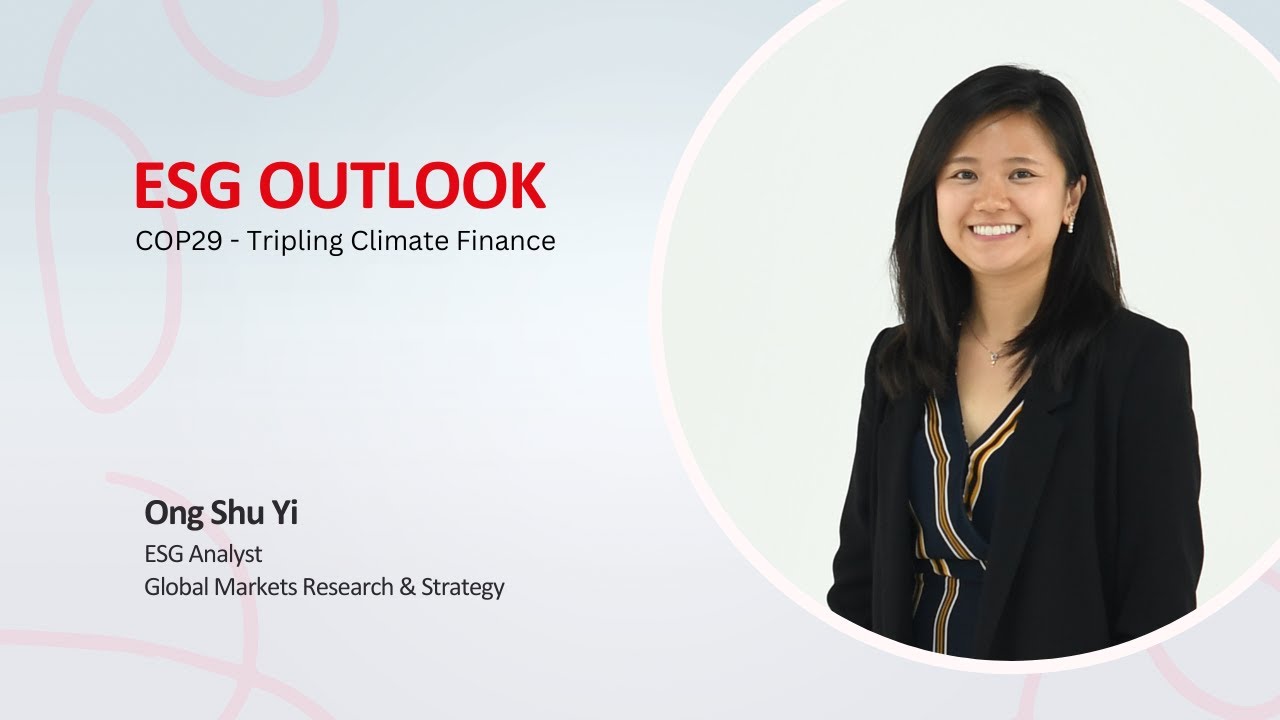 ESG OUTLOOK
COP29 - Tripling Climate Finance

Ong Shu Yi
ESG Analyst
Global Markets Research & Strategy